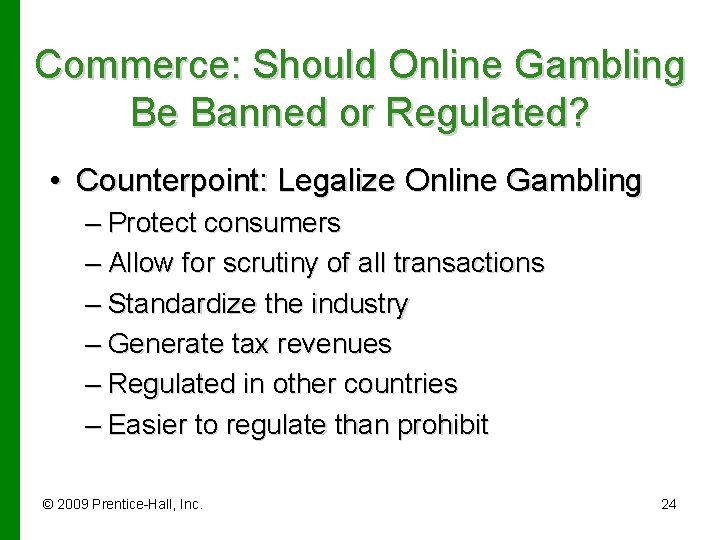 Commerce: Should Online Gambling Be Banned or Regulated?

• Counterpoint: Legalize Online Gambling
– Protect consumers
– Allow for scrutiny of all transactions
– Standardize the industry
– Generate tax revenues
– Regulated in other countries
– Easier to regulate than prohibit

© 2009 Prentice-Hall, Inc.

24